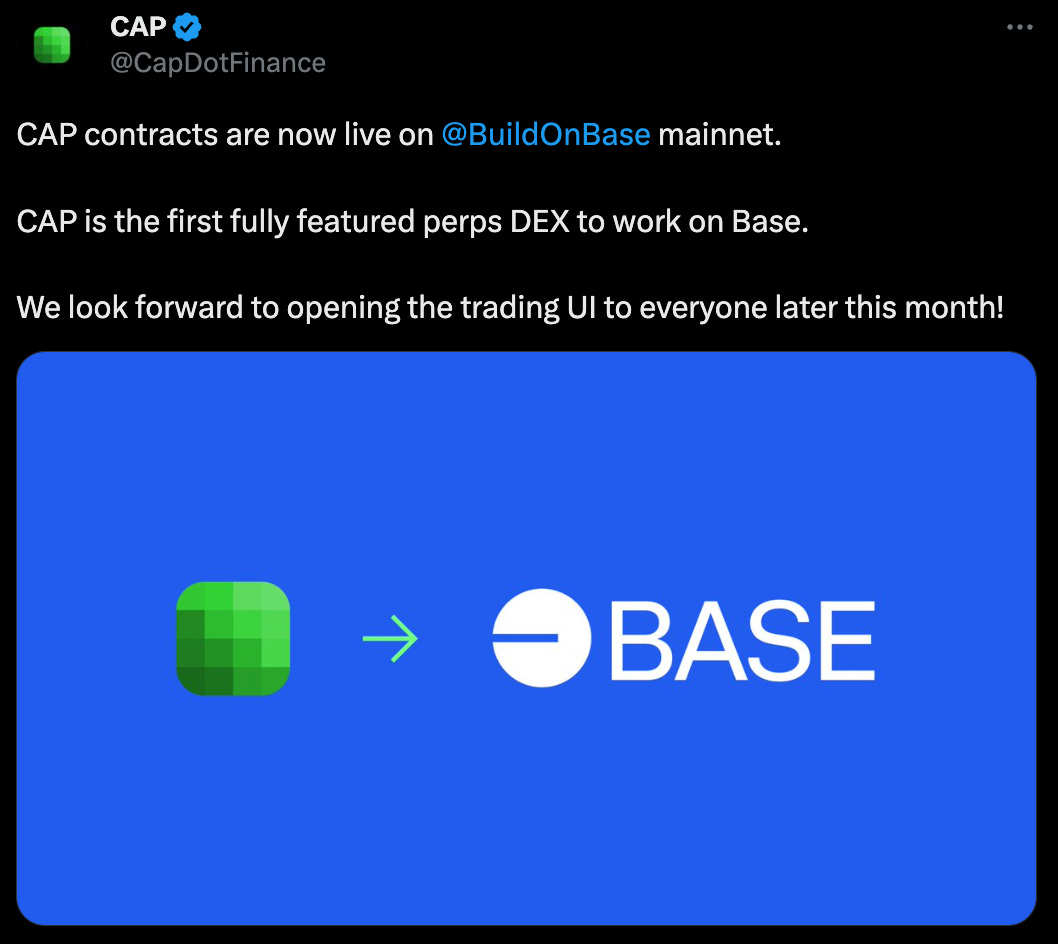 CAP
@CapDotFinance

CAP contracts are now live on @BuildOnBase mainnet.

CAP is the first fully featured perps DEX to work on Base.

We look forward to opening the trading UI to everyone later this month!

BASE